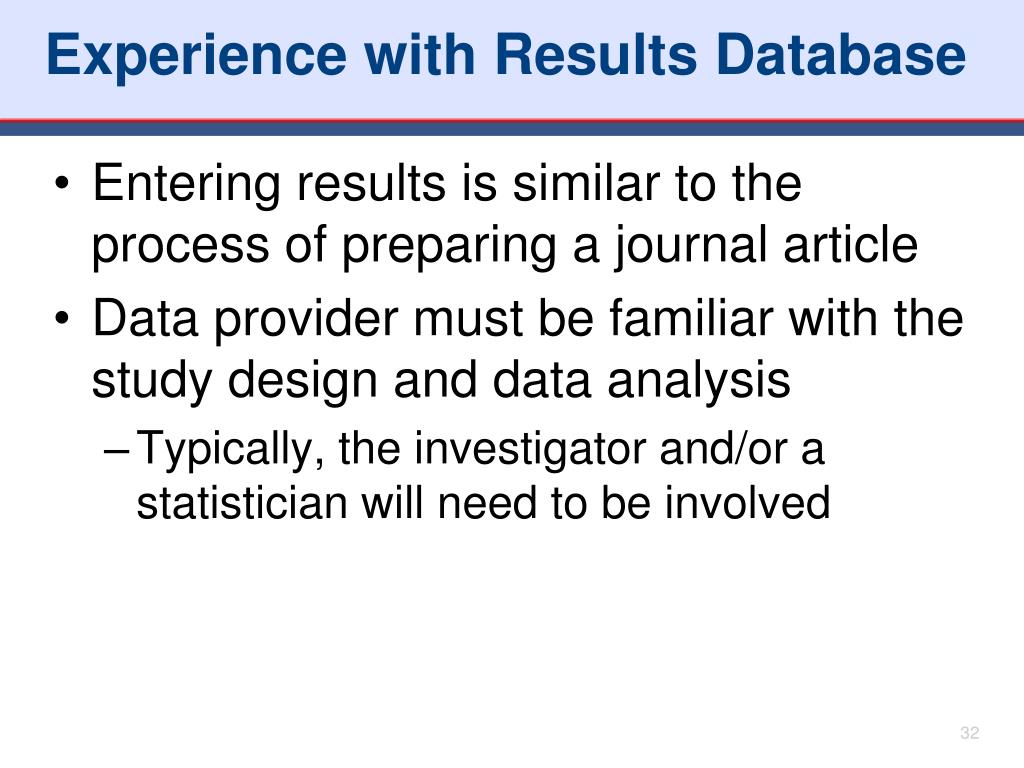 Experience with Results Database

• Entering results is similar to the process of preparing a journal article
• Data provider must be familiar with the study design and data analysis
– Typically, the investigator and/or a statistician will need to be involved

32